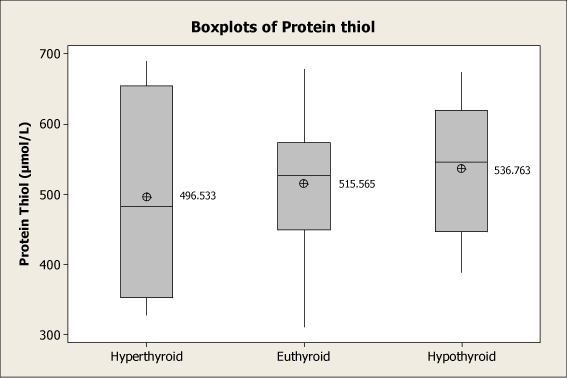 Boxplots of Protein thiol

Protein Thiol (µmol/L)

700
600
500
400
300

496.533
515.565
536.763

Hyperthyroid
Euthyroid
Hypothyroid